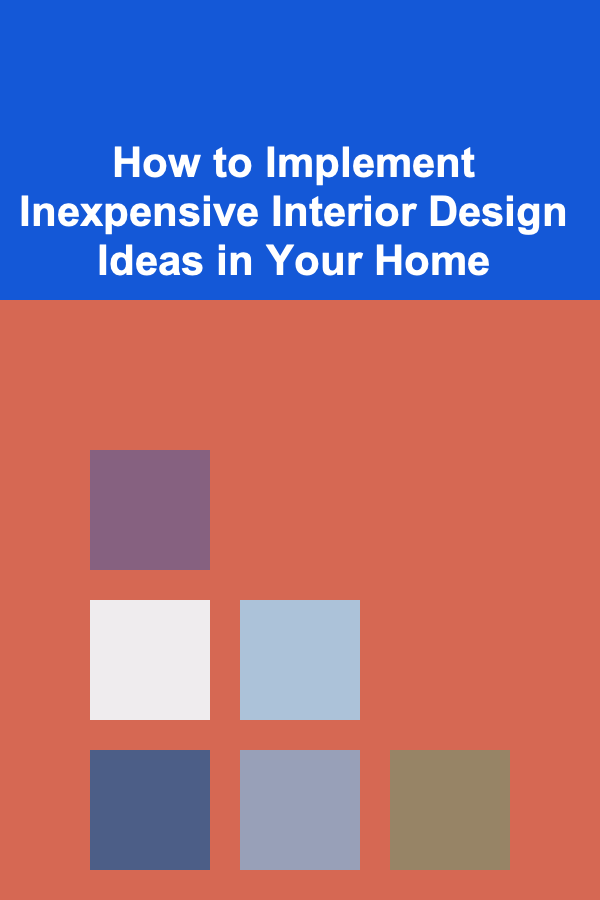 How to Implement Inexpensive Interior Design Ideas in Your Home